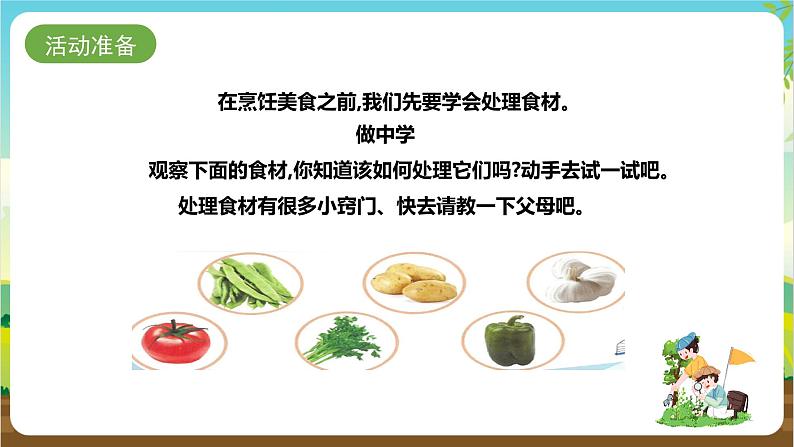 活动准备

在烹饪美食之前,我们先要学会处理食材。

做中学

观察下面的食材,你知道该如何处理它们吗?动手去试一试吧。

处理食材有很多小窍门、快去请教一下父母吧。